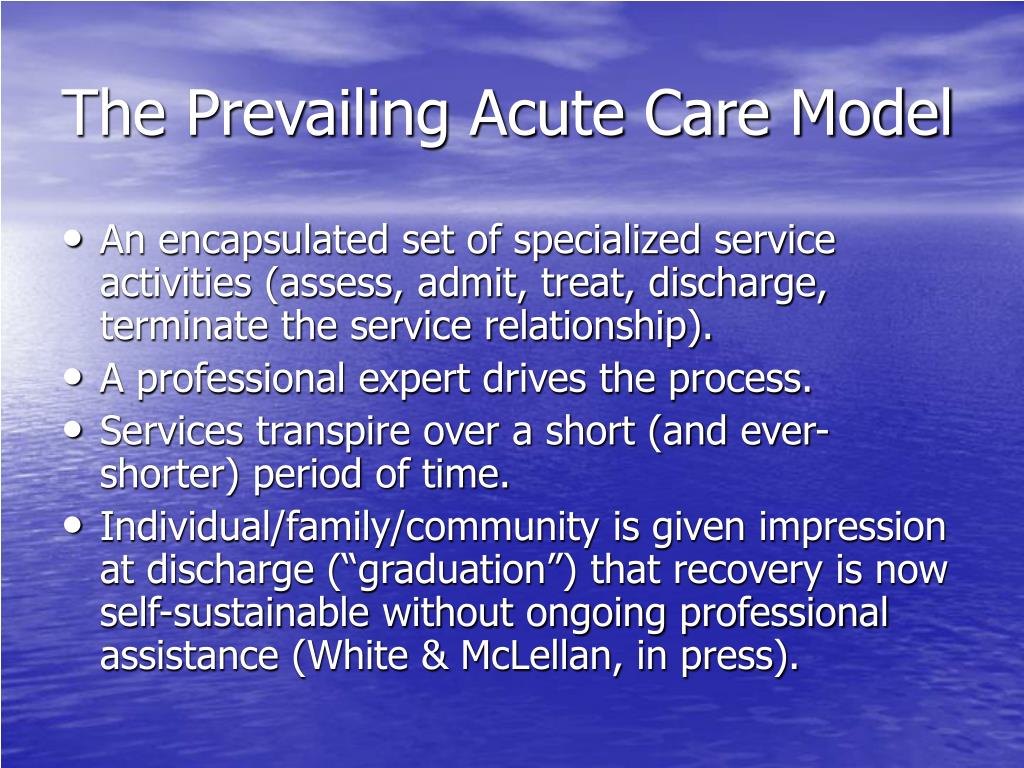 The Prevailing Acute Care Model

• An encapsulated set of specialized service activities (assess, admit, treat, discharge, terminate the service relationship).
• A professional expert drives the process.
• Services transpire over a short (and ever-shorter) period of time.
• Individual/family/community is given impression at discharge (“graduation”) that recovery is now self-sustainable without ongoing professional assistance (White & McLellan, in press).